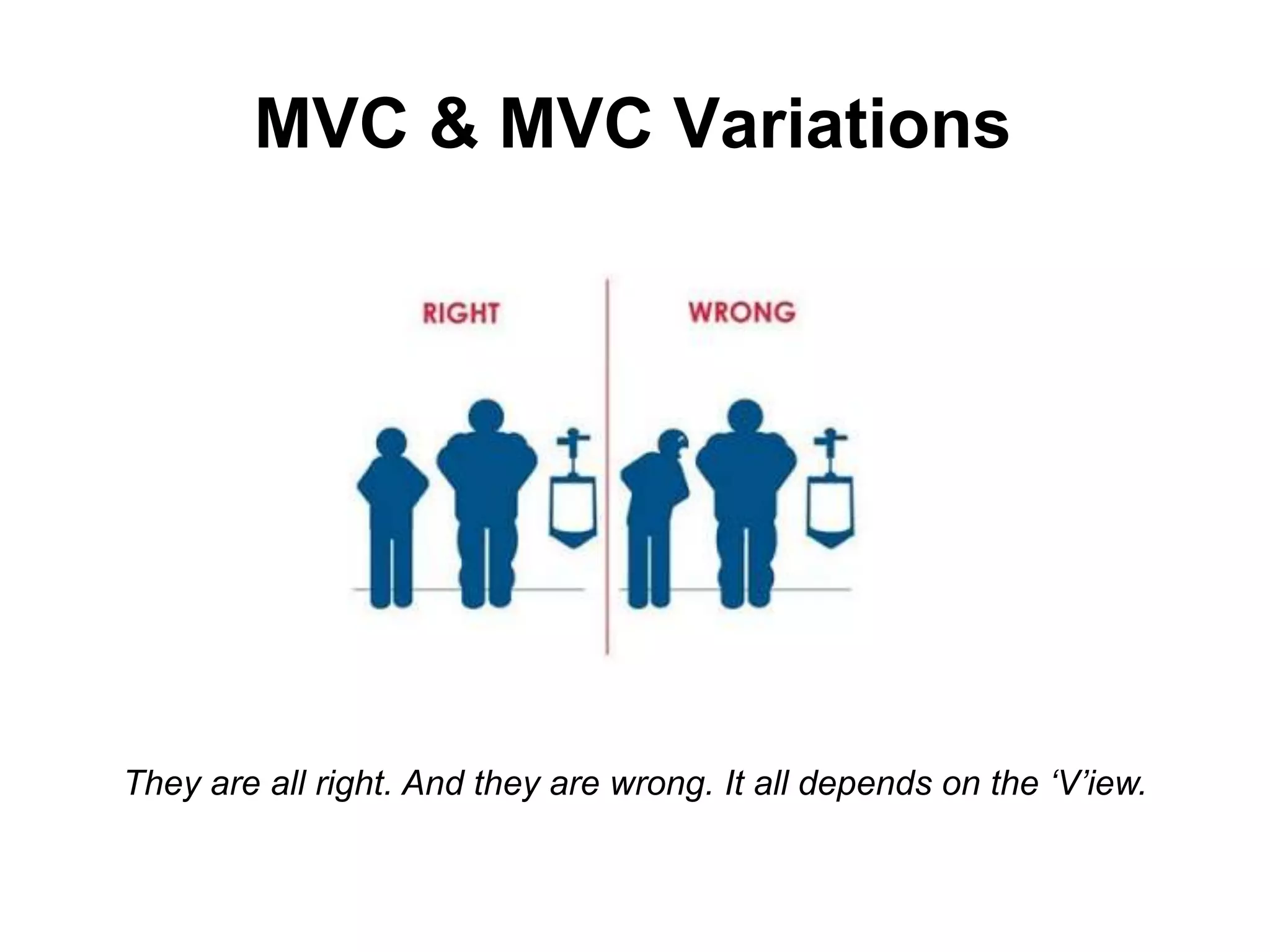 MVC & MVC Variations

RIGHT

WRONG

They are all right. And they are wrong. It all depends on the ‘V’iew.